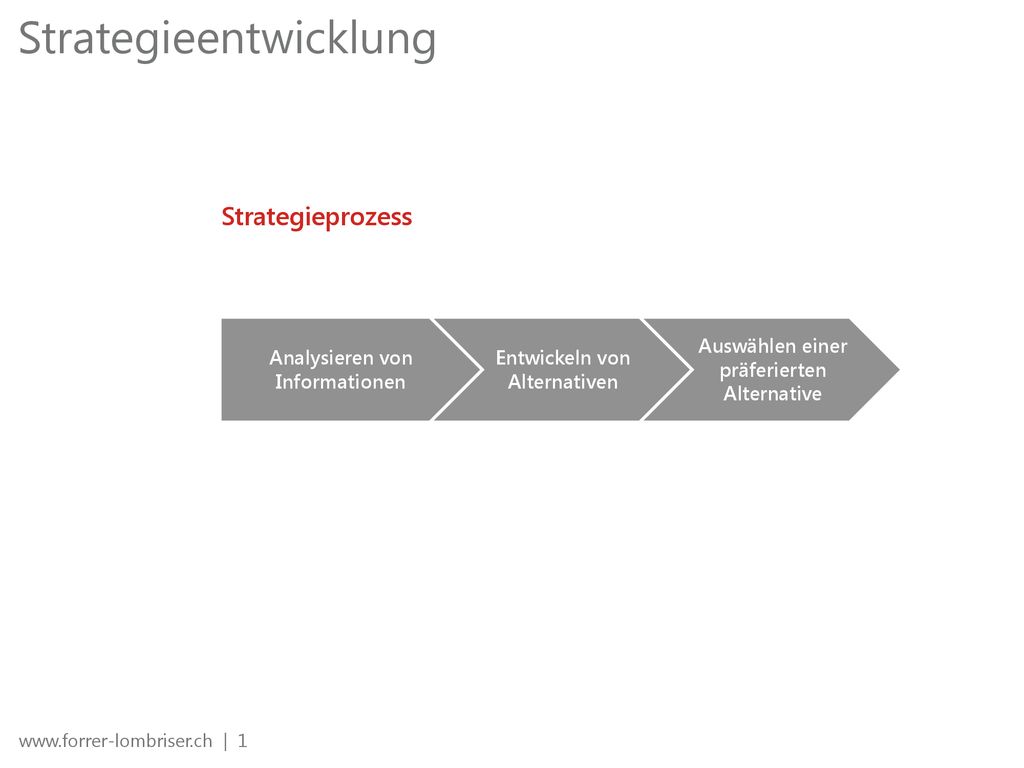 Strategieentwicklung

Strategieprozess

Analysieren von Informationen

Entwickeln von Alternativen

Auswählen einer präferierten Alternative

www.forrer-lombriser.ch | 1